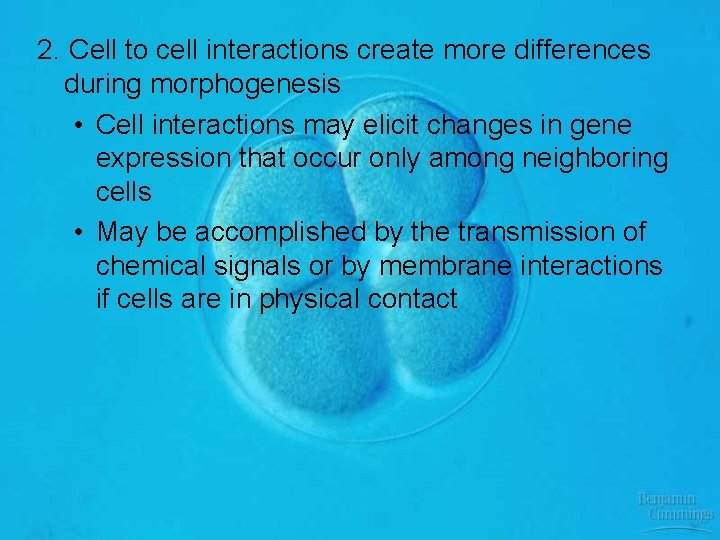 2. Cell to cell interactions create more differences during morphogenesis

• Cell interactions may elicit changes in gene expression that occur only among neighboring cells

• May be accomplished by the transmission of chemical signals or by membrane interactions if cells are in physical contact

Benjamin Cummings